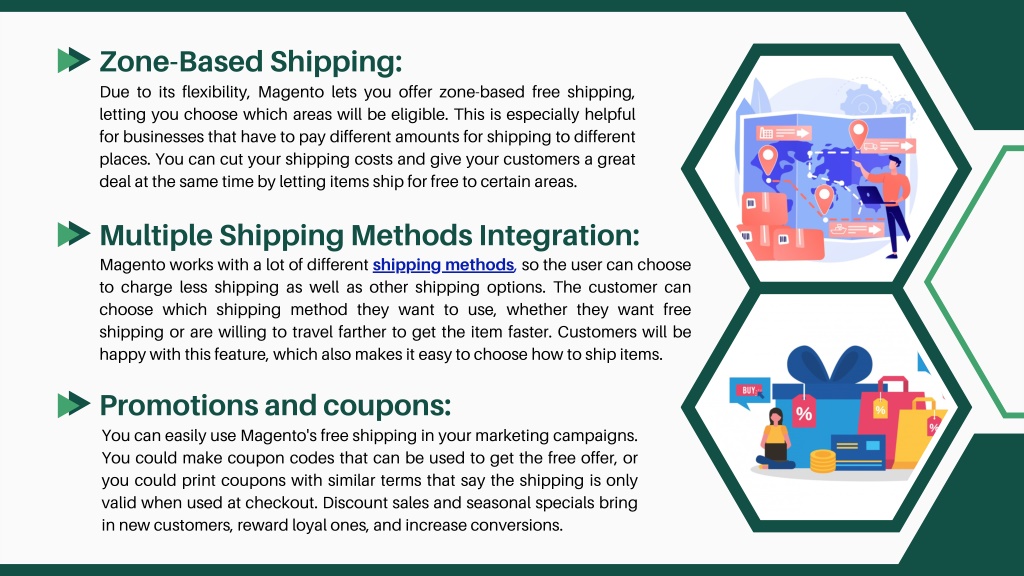 Zone-Based Shipping:

Due to its flexibility, Magento lets you offer zone-based free shipping, letting you choose which areas will be eligible. This is especially helpful for businesses that have to pay different amounts for shipping to different places. You can cut your shipping costs and give your customers a great deal at the same time by letting items ship for free to certain areas.

Multiple Shipping Methods Integration:

Magento works with a lot of different shipping methods, so the user can choose to charge less shipping as well as other shipping options. The customer can choose which shipping method they want to use, whether they want free shipping or are willing to travel farther to get the item faster. Customers will be happy with this feature, which also makes it easy to choose how to ship items.

Promotions and coupons:

You can easily use Magento's free shipping in your marketing campaigns. You could make coupon codes that can be used to get the free offer, or you could print coupons with similar terms that say the shipping is only valid when used at checkout. Discount sales and seasonal specials bring in new customers, reward loyal ones, and increase conversions.

BUY

%

%

%